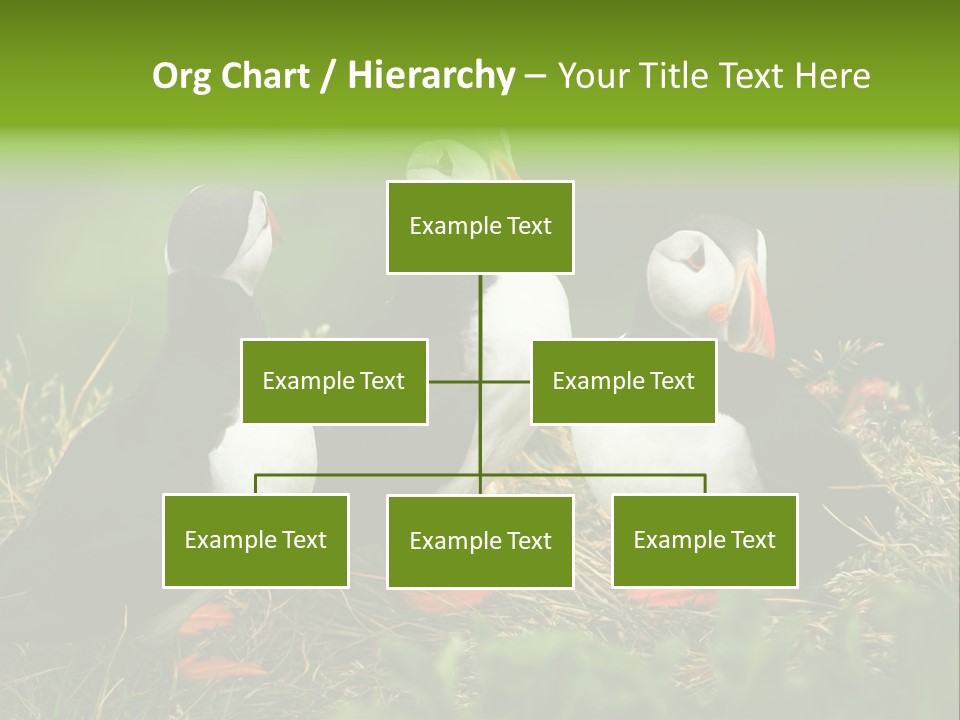 Org Chart / Hierarchy – Your Title Text Here

Example Text

Example Text

Example Text

Example Text

Example Text

Example Text